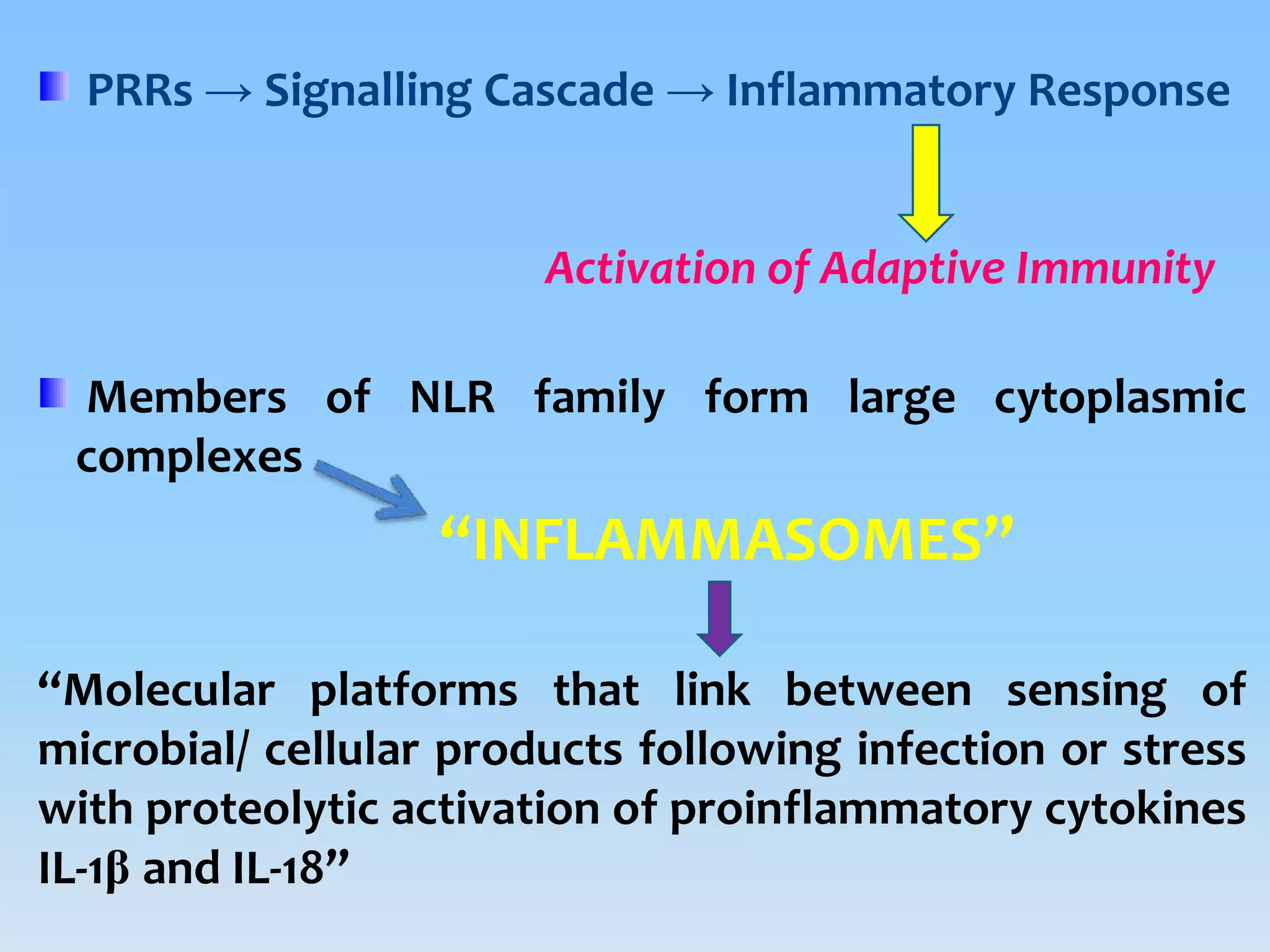 • PRRs → Signalling Cascade → Inflammatory Response

Activation of Adaptive Immunity

• Members of NLR family form large cytoplasmic complexes

"INFLAMMASOMES"

"Molecular platforms that link between sensing of microbial/ cellular products following infection or stress with proteolytic activation of proinflammatory cytokines IL-1β and IL-18"